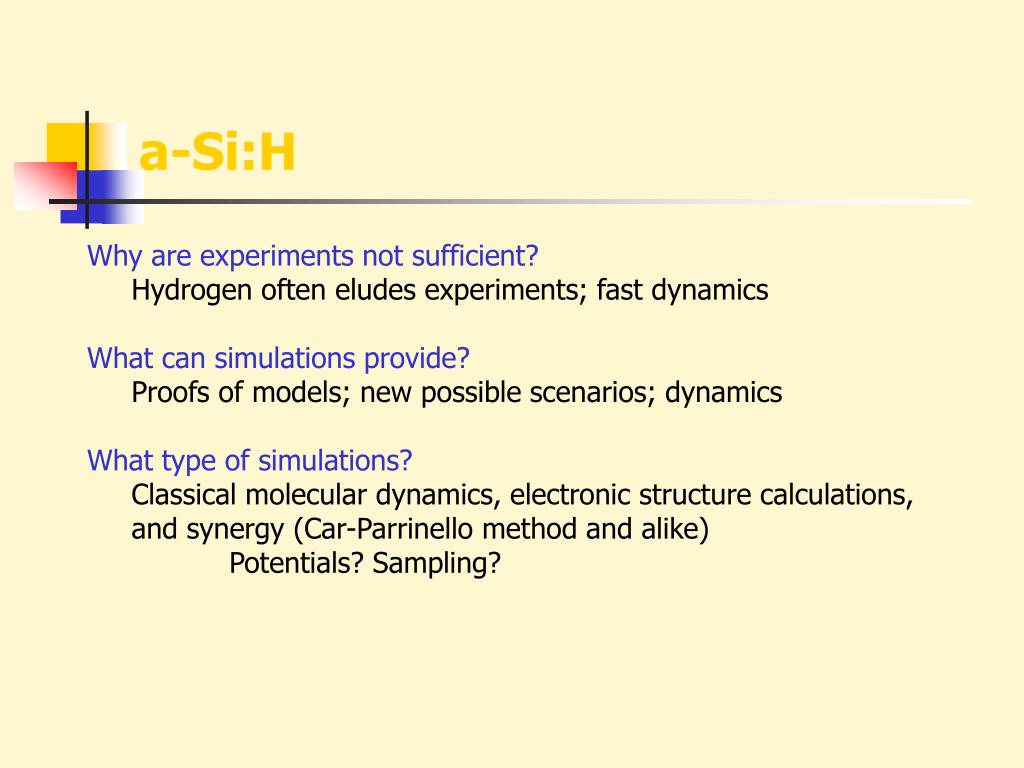 a-Si:H

Why are experiments not sufficient?
Hydrogen often eludes experiments; fast dynamics

What can simulations provide?
Proofs of models; new possible scenarios; dynamics

What type of simulations?
Classical molecular dynamics, electronic structure calculations, and synergy (Car-Parrinello method and alike)
Potentials? Sampling?